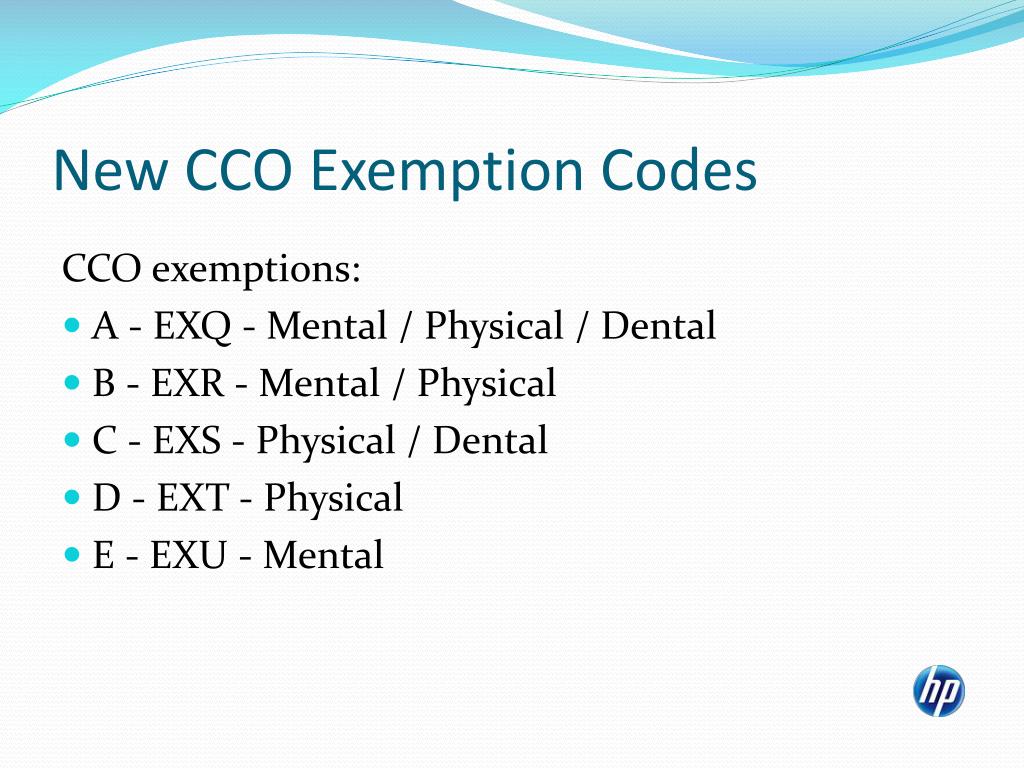 New CCO Exemption Codes

CCO exemptions:

- A - EXQ - Mental / Physical / Dental
- B - EXR - Mental / Physical
- C - EXS - Physical / Dental
- D - EXT - Physical
- E - EXU - Mental

hp